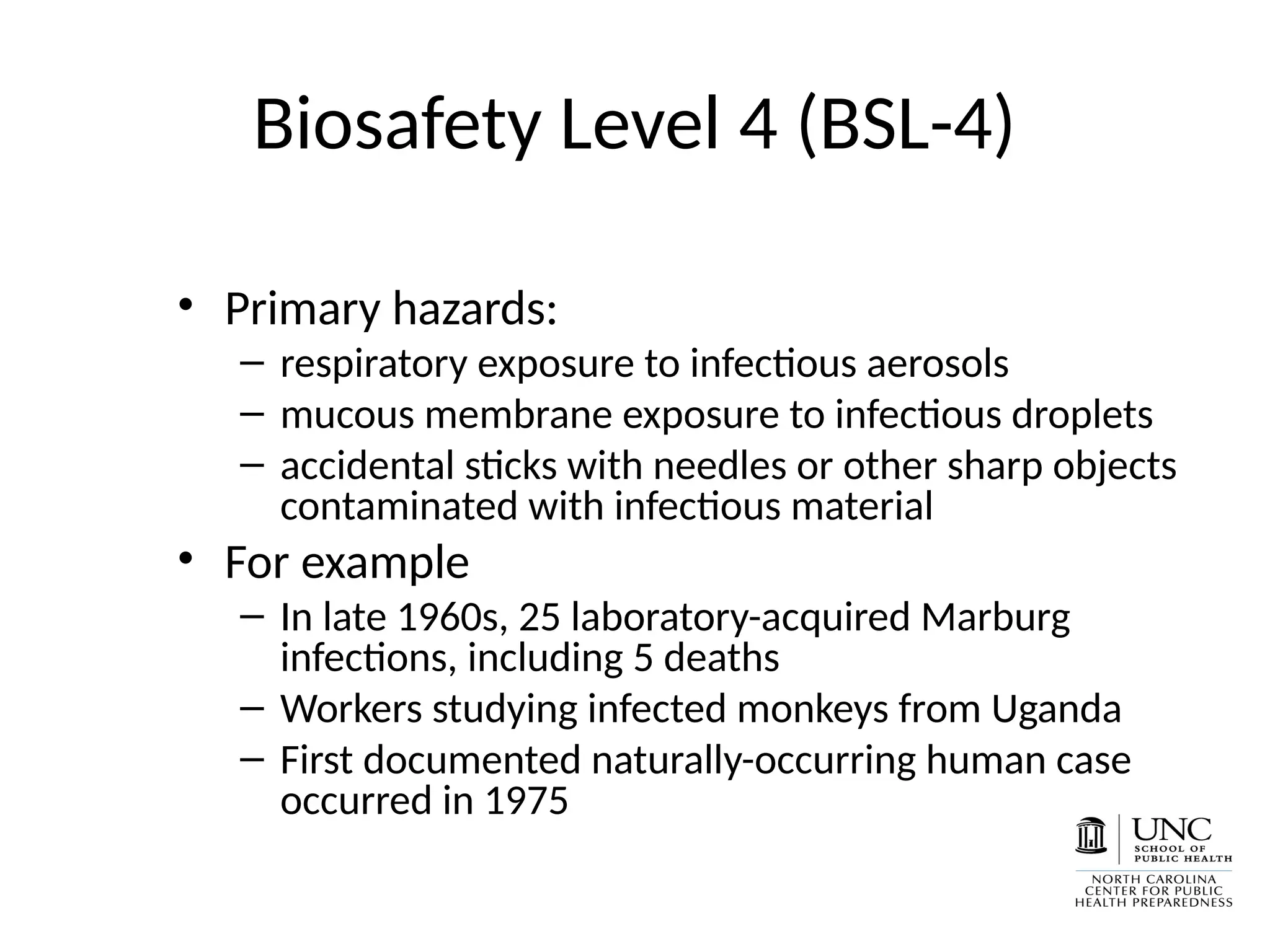 Biosafety Level 4 (BSL-4)

• Primary hazards:
– respiratory exposure to infectious aerosols
– mucous membrane exposure to infectious droplets
– accidental sticks with needles or other sharp objects contaminated with infectious material

• For example
– In late 1960s, 25 laboratory-acquired Marburg infections, including 5 deaths
– Workers studying infected monkeys from Uganda
– First documented naturally-occurring human case occurred in 1975

UNC
SCHOOL OF
PUBLIC HEALTH
NORTH CAROLINA
CENTER FOR PUBLIC
HEALTH PREPAREDNESS